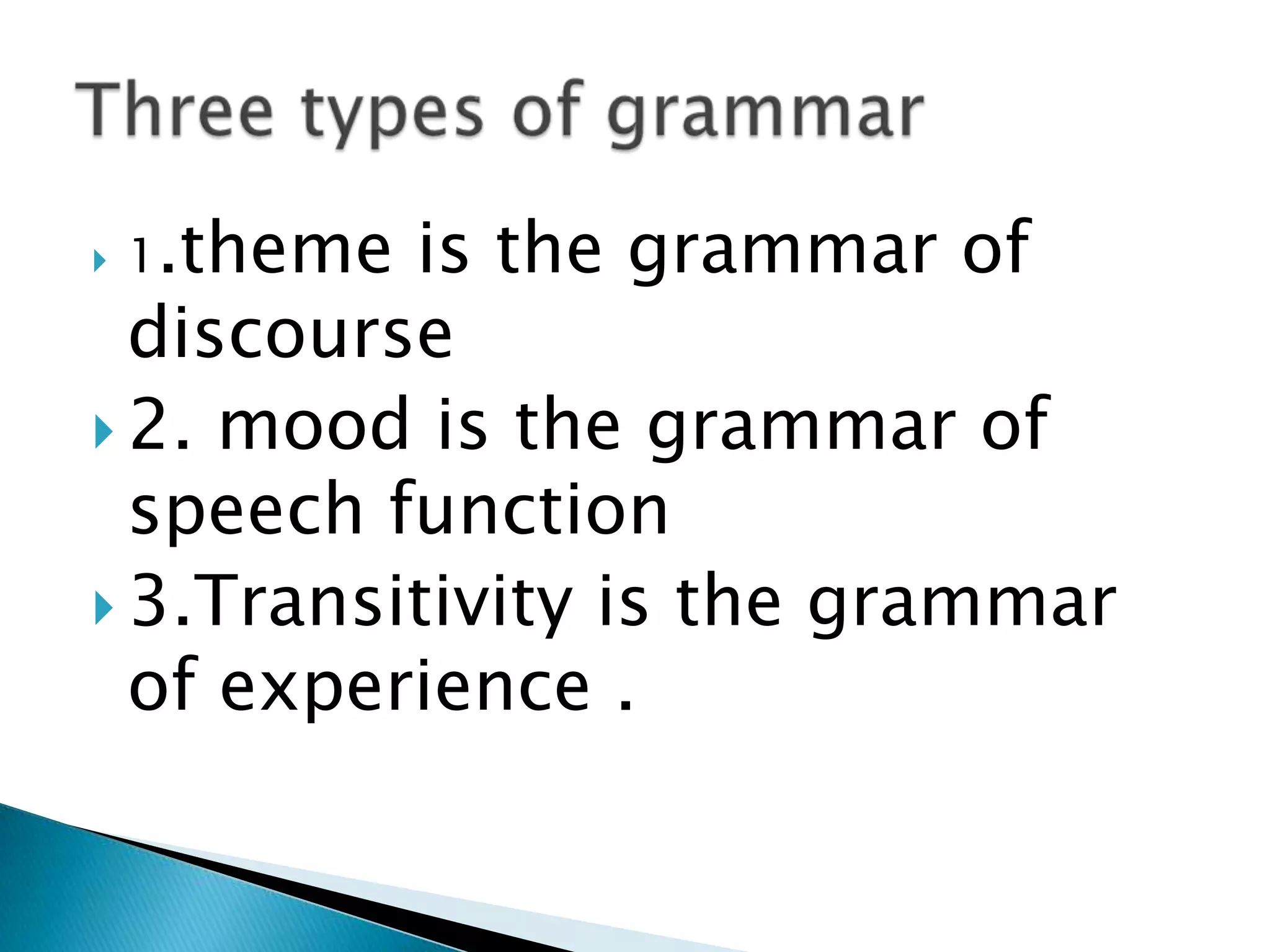 Three types of grammar

1.theme is the grammar of discourse

2. mood is the grammar of speech function

3.Transitivity is the grammar of experience .